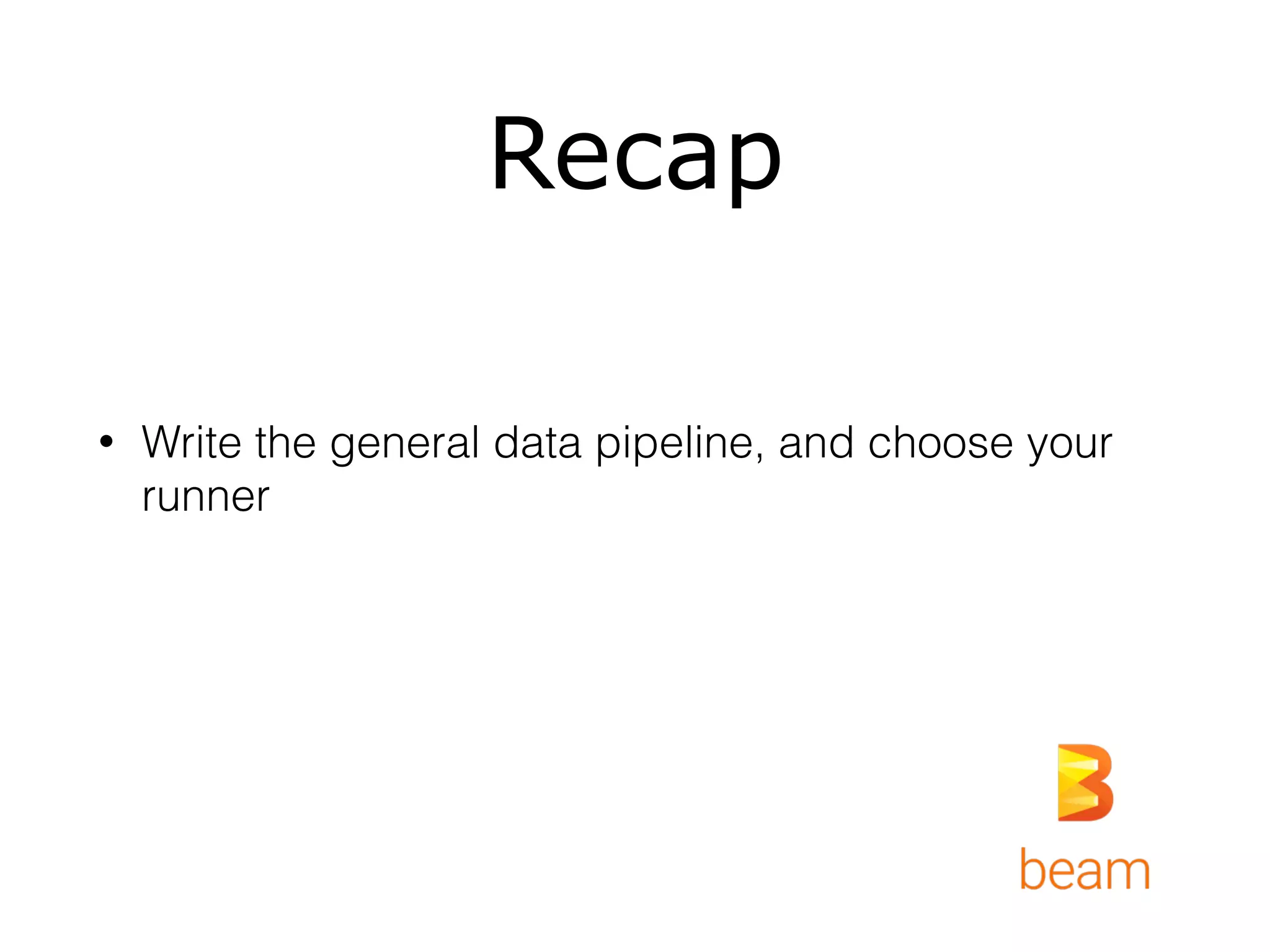 Recap

• Write the general data pipeline, and choose your runner

beam